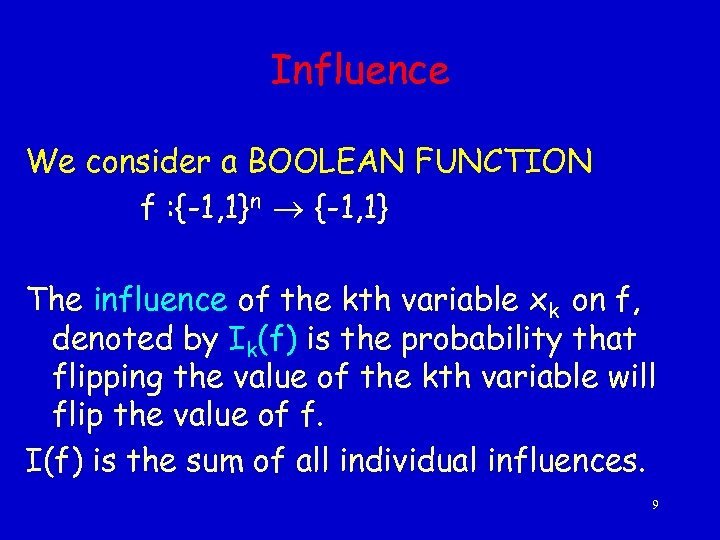 Influence

We consider a BOOLEAN FUNCTION

$f :\{-1,1\}^n \rightarrow \{-1,1\}$

The influence of the kth variable $x_k$ on f, denoted by $I_k(f)$ is the probability that flipping the value of the kth variable will flip the value of f.

I(f) is the sum of all individual influences.

9